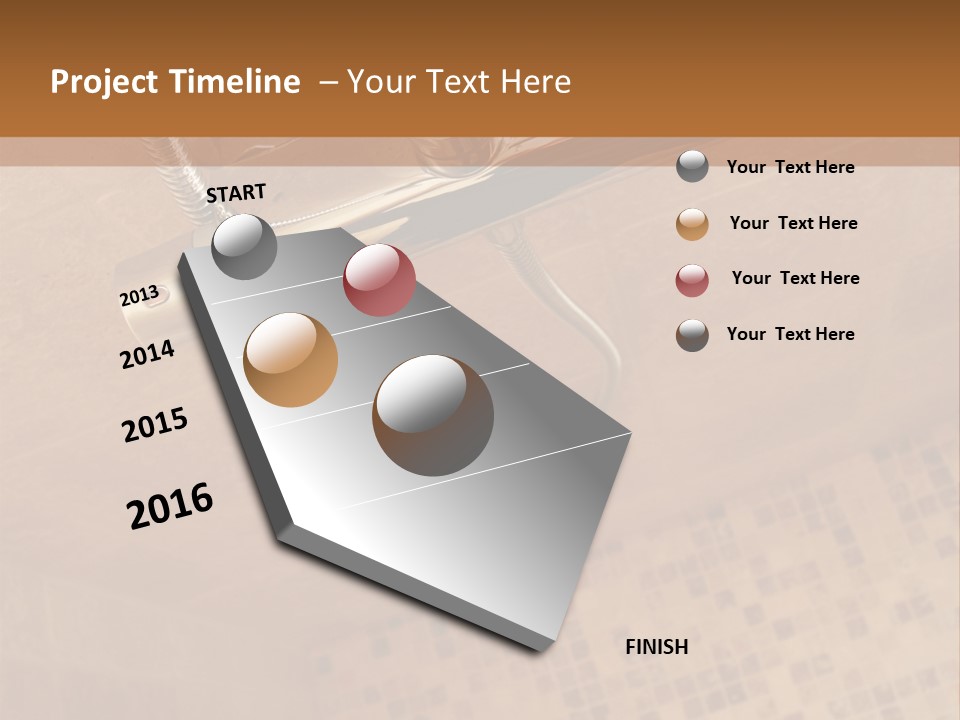 Project Timeline – Your Text Here

START

2013

2014

2015

2016

FINISH

Your Text Here

Your Text Here

Your Text Here

Your Text Here